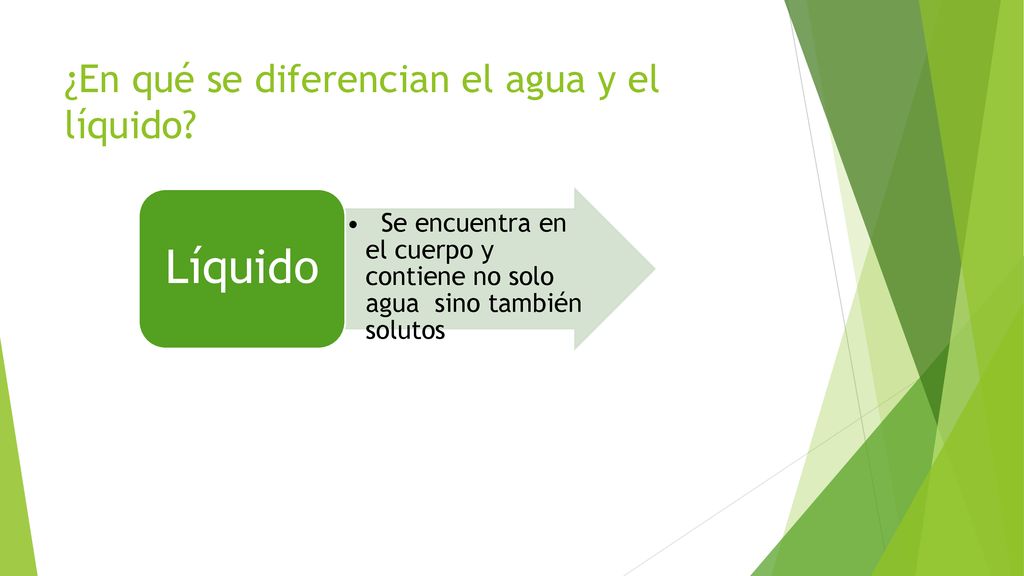 ¿En qué se diferencian el agua y el líquido?

Líquido

• Se encuentra en el cuerpo y contiene no solo agua sino también solutos